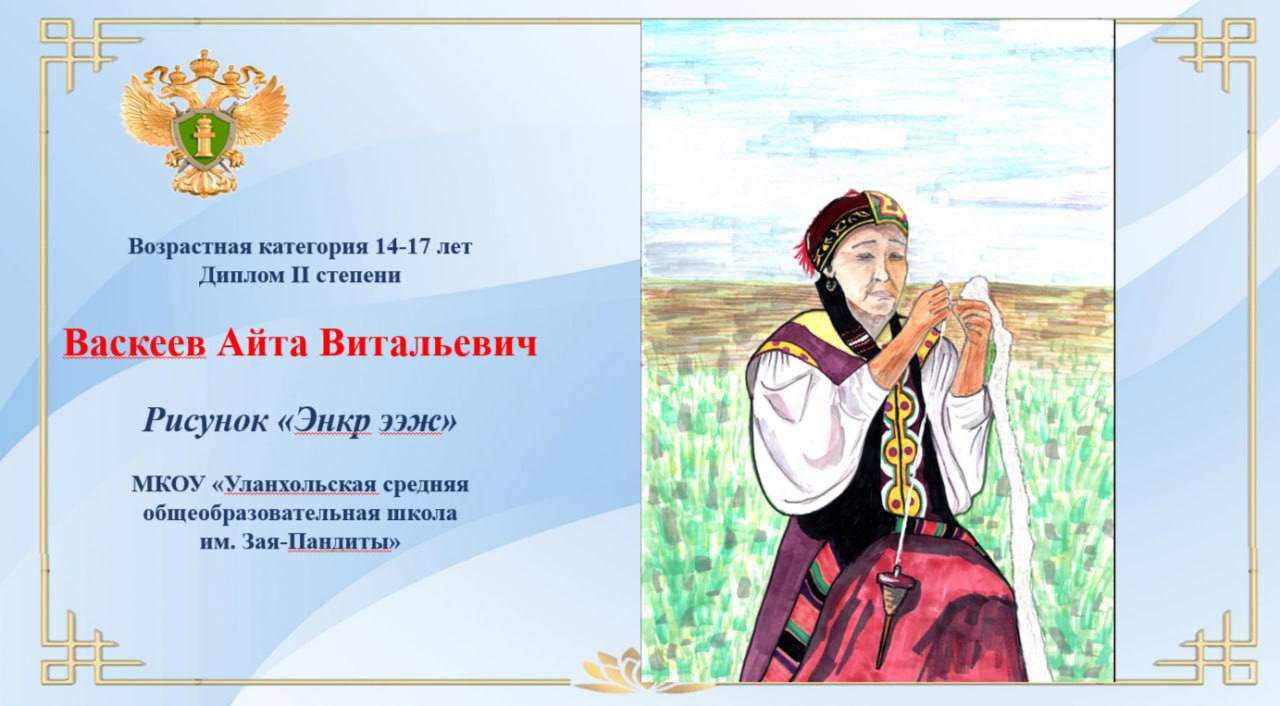 Возрастная категория 14-17 лет
Диплом II степени

Васкеев Айта Витальевич

Рисунок «Энкр ээж»

МКОУ «Уланхольская средняя общеобразовательная школа им. Зая-Пандиты»